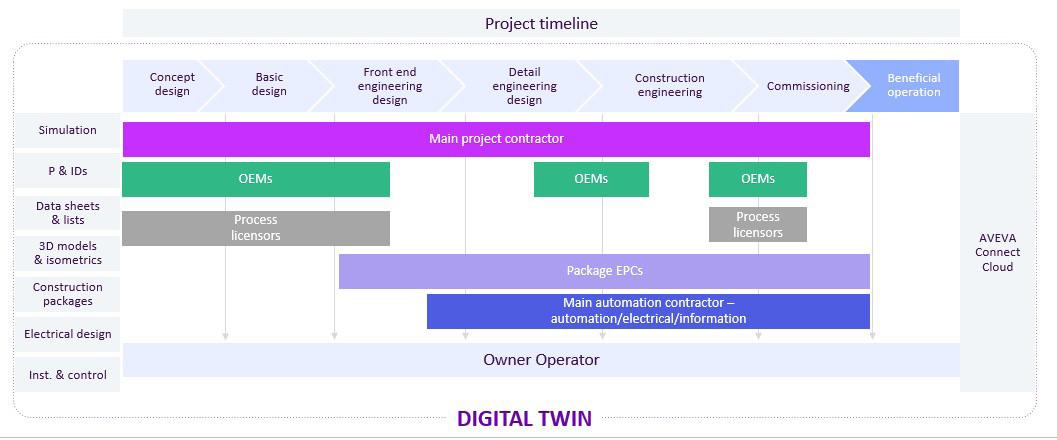 Project timeline

Concept design

Basic design

Front end engineering design

Detail engineering design

Construction engineering

Commissioning

Beneficial operation

Simulation

P & IDs

Data sheets & lists

3D models & isometrics

Construction packages

Electrical design

Inst. & control

Main project contractor

OEMs

OEMs

OEMs

Process licensors

Process licensors

Package EPCs

Main automation contractor – automation/electrical/information

Owner Operator

AVEVA Connect Cloud

DIGITAL TWIN